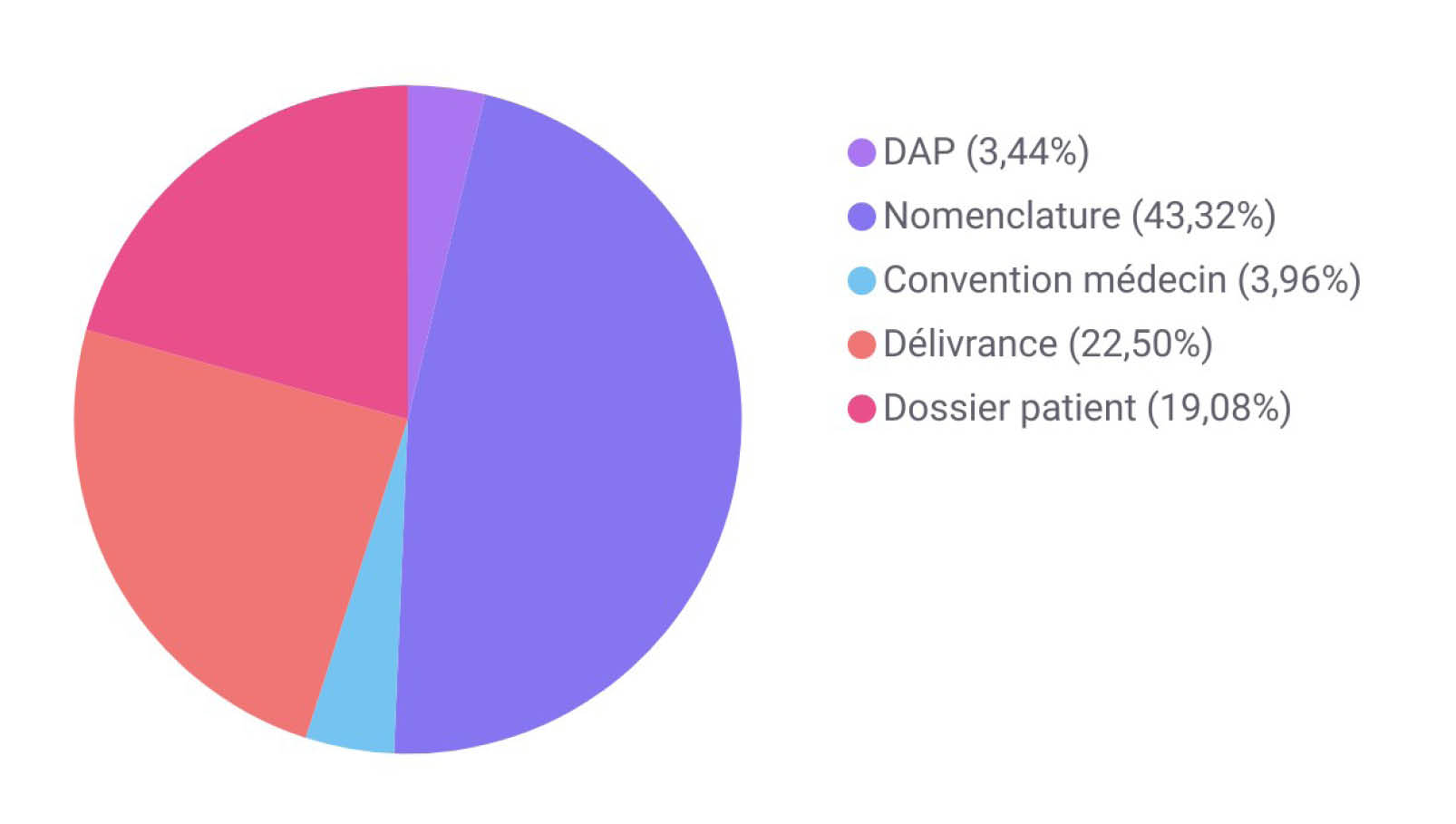 DAP (3,44%)
Nomenclature (43,32%)
Convention médecin (3,96%)
Délivrance (22,50%)
Dossier patient (19,08%)